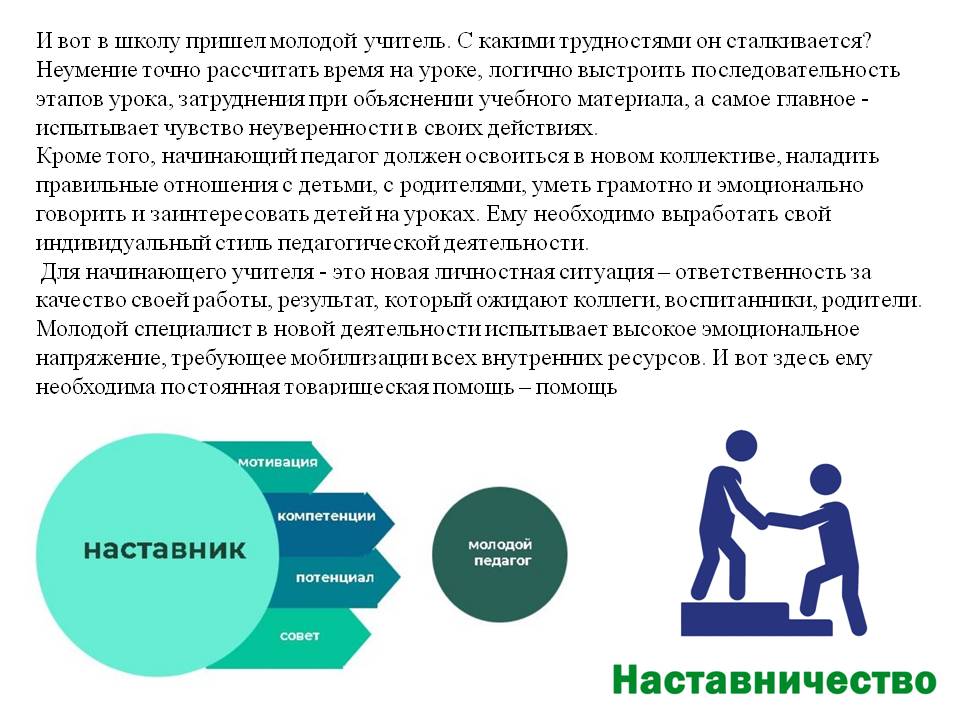 И вот в школу пришел молодой учитель. С какими трудностями он сталкивается? Неумение точно рассчитать время на уроке, логично выстроить последовательность этапов урока, затруднения при объяснении учебного материала, а самое главное - испытывает чувство неуверенности в своих действиях.
Кроме того, начинающий педагог должен освоиться в новом коллективе, наладить правильные отношения с детьми, с родителями, уметь грамотно и эмоционально говорить и заинтересовать детей на уроках. Ему необходимо выработать свой индивидуальный стиль педагогической деятельности.
Для начинающего учителя - это новая личностная ситуация – ответственность за качество своей работы, результат, который ожидают коллеги, воспитанники, родители. Молодой специалист в новой деятельности испытывает высокое эмоциональное напряжение, требующее мобилизации всех внутренних ресурсов. И вот здесь ему необходима постоянная товарищеская помощь – помощь

наставник
мотивация
компетенции
потенциал
совет
молодой педагог

Наставничество